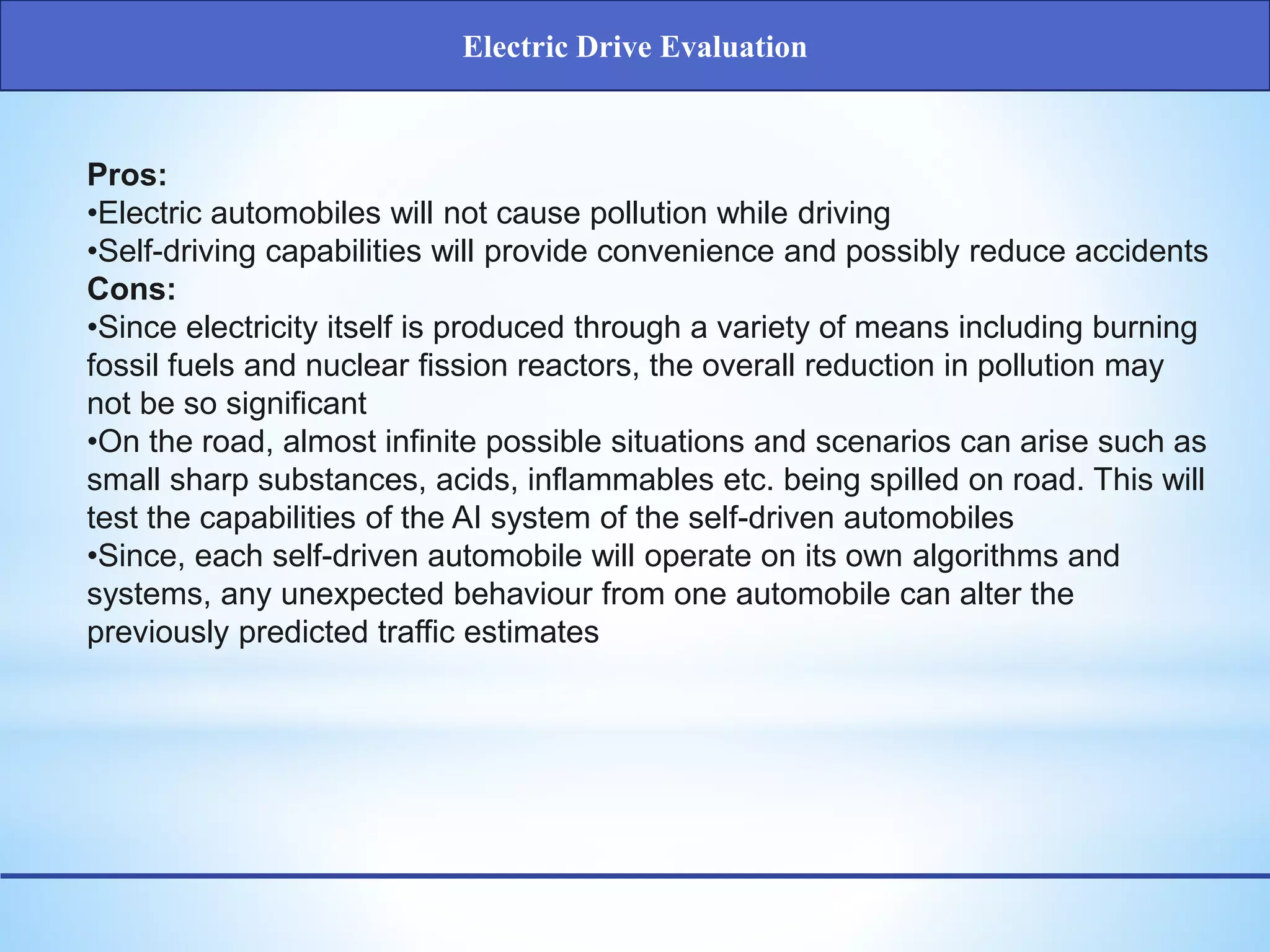 Electric Drive Evaluation

Pros:
•Electric automobiles will not cause pollution while driving
•Self-driving capabilities will provide convenience and possibly reduce accidents
Cons:
•Since electricity itself is produced through a variety of means including burning fossil fuels and nuclear fission reactors, the overall reduction in pollution may not be so significant
•On the road, almost infinite possible situations and scenarios can arise such as small sharp substances, acids, inflammables etc. being spilled on road. This will test the capabilities of the AI system of the self-driven automobiles
•Since, each self-driven automobile will operate on its own algorithms and systems, any unexpected behaviour from one automobile can alter the previously predicted traffic estimates